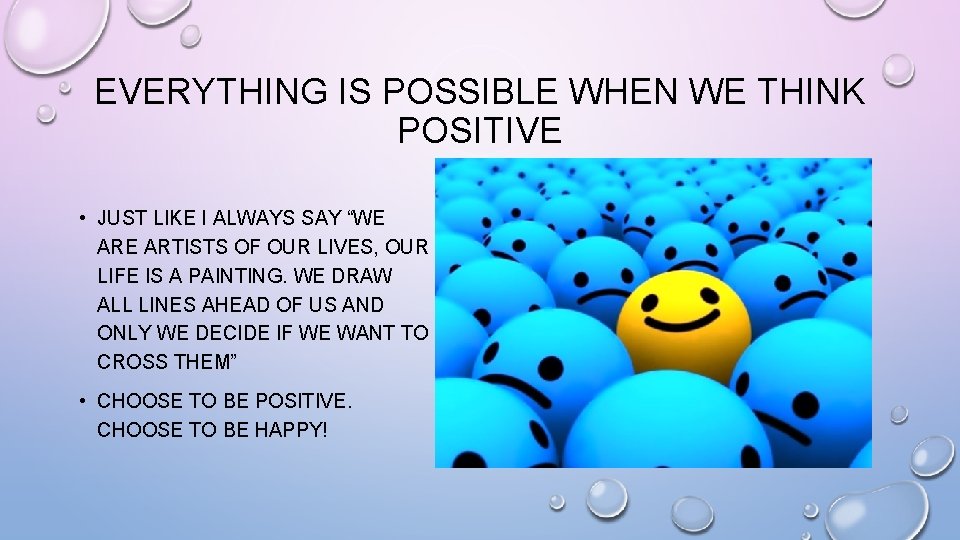 EVERYTHING IS POSSIBLE WHEN WE THINK POSITIVE

• JUST LIKE I ALWAYS SAY “WE ARE ARTISTS OF OUR LIVES, OUR LIFE IS A PAINTING. WE DRAW ALL LINES AHEAD OF US AND ONLY WE DECIDE IF WE WANT TO CROSS THEM”

• CHOOSE TO BE POSITIVE. CHOOSE TO BE HAPPY!